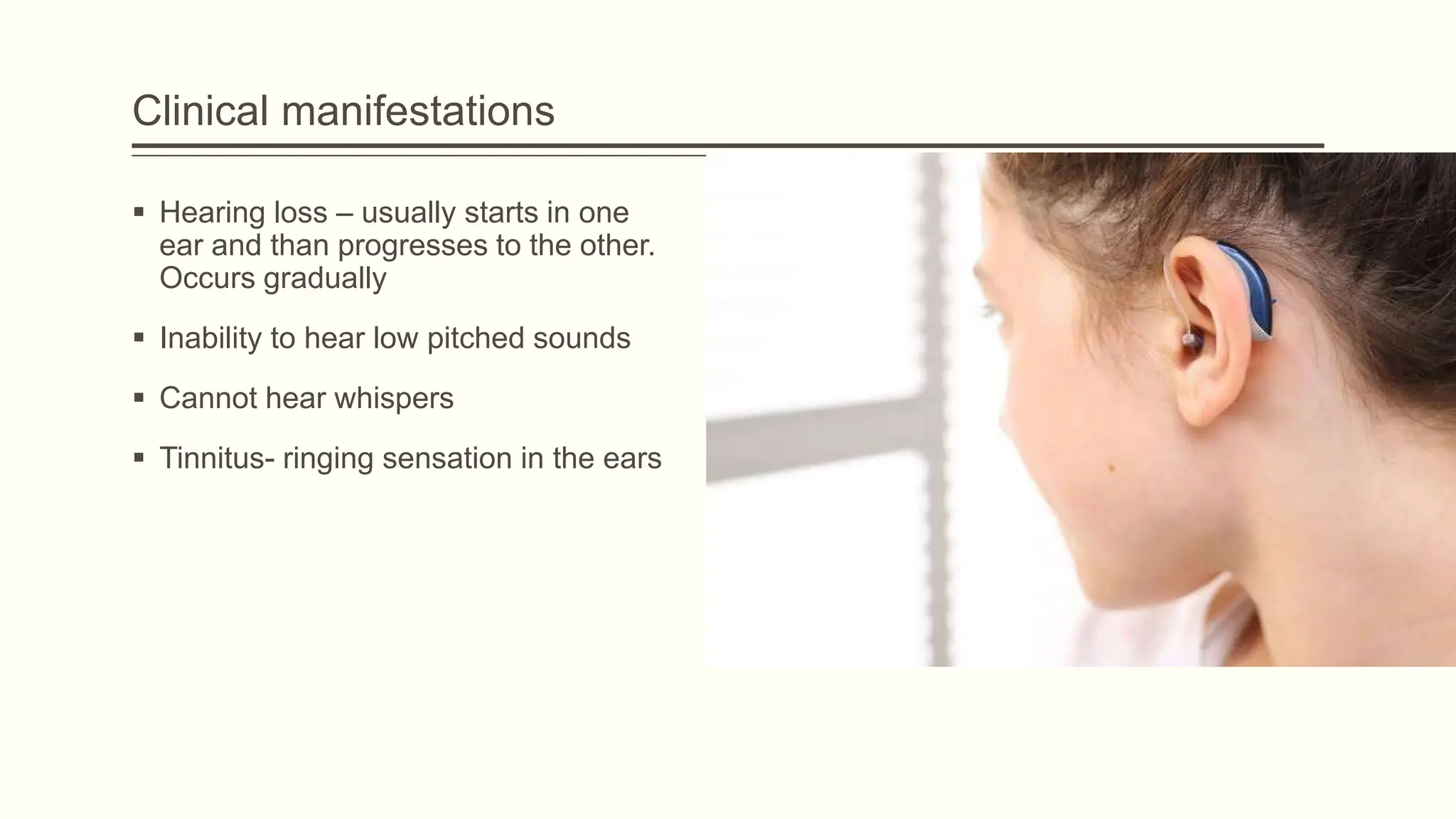 Clinical manifestations

▪ Hearing loss – usually starts in one ear and than progresses to the other. Occurs gradually

▪ Inability to hear low pitched sounds

▪ Cannot hear whispers

▪ Tinnitus- ringing sensation in the ears